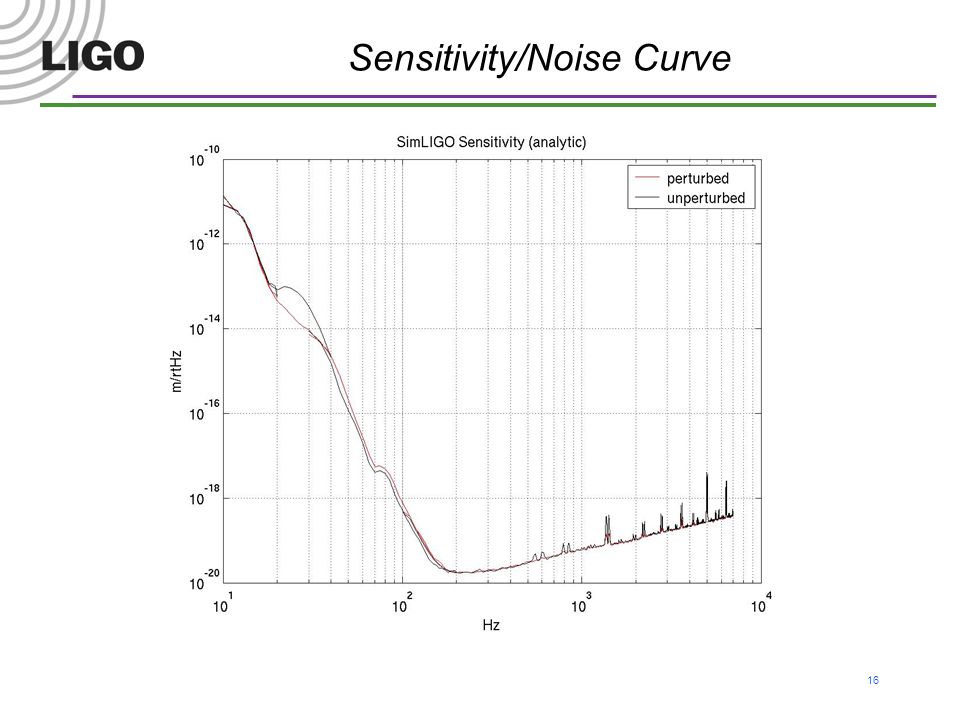 LIGO

Sensitivity/Noise Curve

SimLIGO Sensitivity (analytic)

perturbed
unperturbed

$10^{-10}$
$10^{-12}$
$10^{-14}$
$10^{-16}$
$10^{-18}$
$10^{-20}$

m/rtHz

$10^{1}$
$10^{2}$
$10^{3}$
$10^{4}$

Hz

16